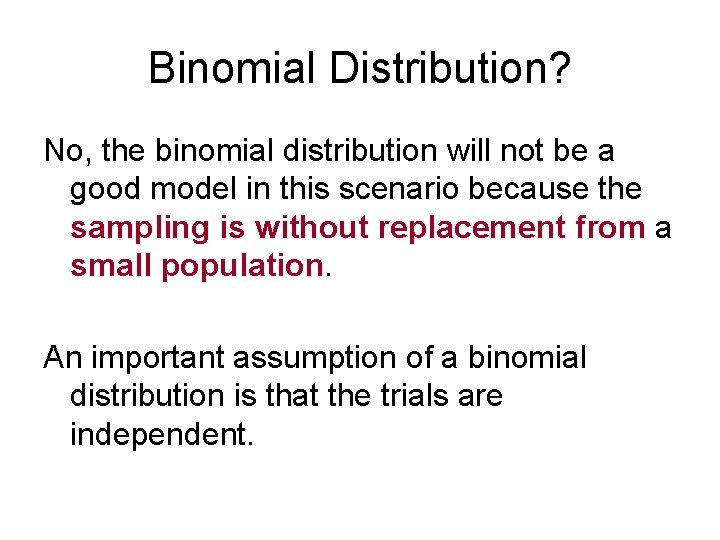 Binomial Distribution?

No, the binomial distribution will not be a good model in this scenario because the sampling is without replacement from a small population.

An important assumption of a binomial distribution is that the trials are independent.